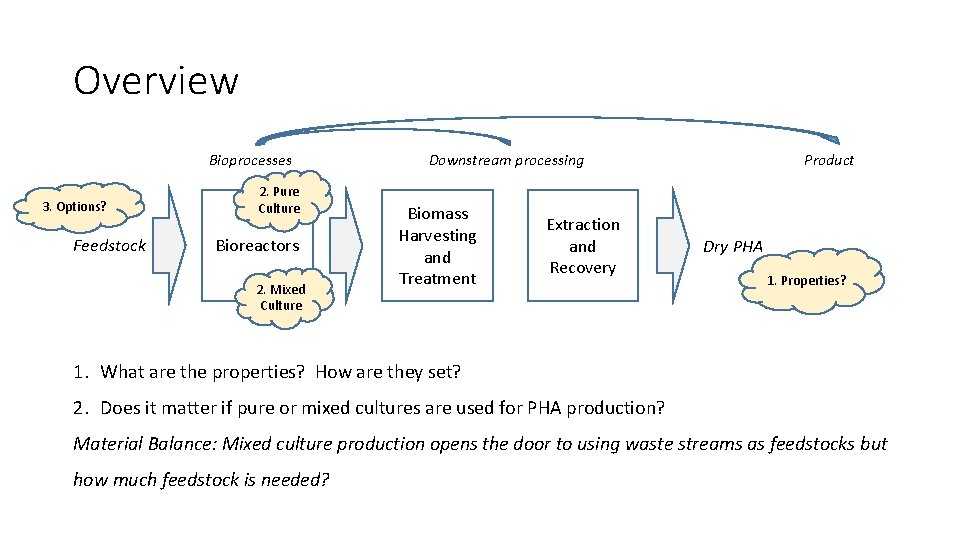 Overview

Bioprocesses

Downstream processing

Product

3. Options?

Feedstock

2. Pure Culture

Bioreactors

2. Mixed Culture

Biomass Harvesting and Treatment

Extraction and Recovery

Dry PHA

1. Properties?

1. What are the properties? How are they set?

2. Does it matter if pure or mixed cultures are used for PHA production?

Material Balance: Mixed culture production opens the door to using waste streams as feedstocks but how much feedstock is needed?